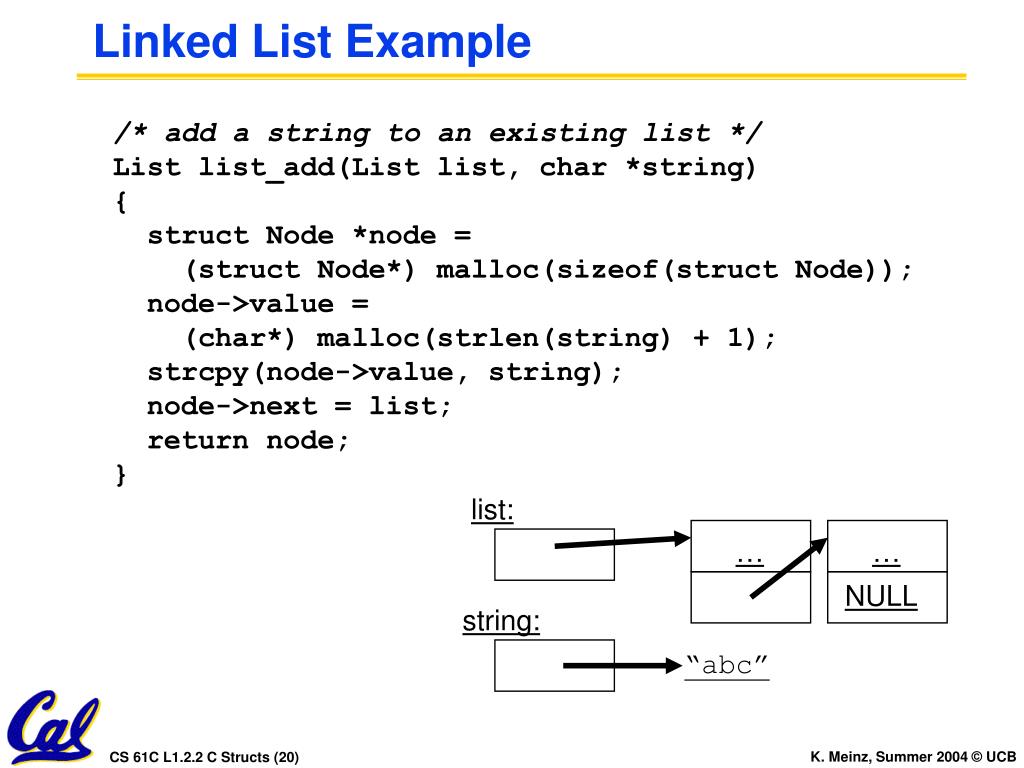 Linked List Example

/* add a string to an existing list */
List list_add(List list, char *string)
{
  struct Node *node =
    (struct Node*) malloc(sizeof(struct Node));
  node->value =
    (char*) malloc(strlen(string) + 1);
  strcpy(node->value, string);
  node->next = list;
  return node;
}

list:

...

...

NULL

string:

"abc"

Cal

CS 61C L1.2.2 C Structs (20)

K. Meinz, Summer 2004 © UCB